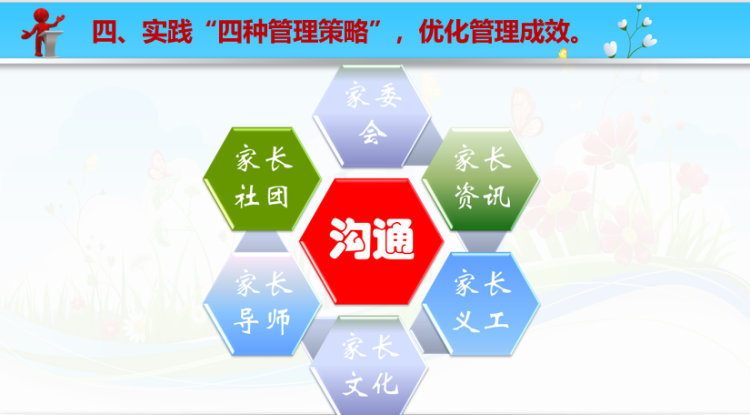 四、实践“四种管理策略”，优化管理成效。

家委会

家长社团

家长资讯

沟通

家长导师

家长义工

家长文化